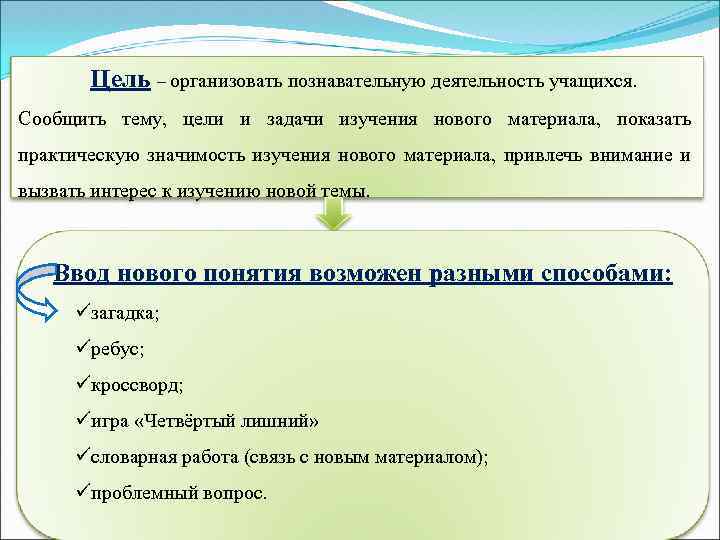 Цель – организовать познавательную деятельность учащихся.

Сообщить тему, цели и задачи изучения нового материала, показать практическую значимость изучения нового материала, привлечь внимание и вызвать интерес к изучению новой темы.

Ввод нового понятия возможен разными способами:

✓загадка;

✓ребус;

✓кроссворд;

✓игра «Четвёртый лишний»

✓словарная работа (связь с новым материалом);

✓проблемный вопрос.